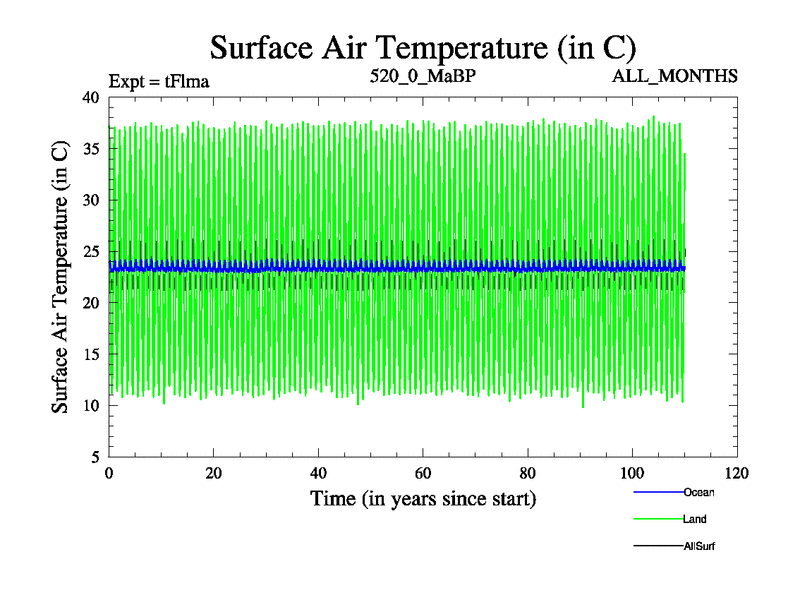 Surface Air Temperature (in C)

Expt = tFlma

520_0_MaBP

ALL_MONTHS

Surface Air Temperature (in C)

40
35
30
25
20
15
10
5

0
20
40
60
80
100
120

Time (in years since start)

Ocean

Land

AllSurf